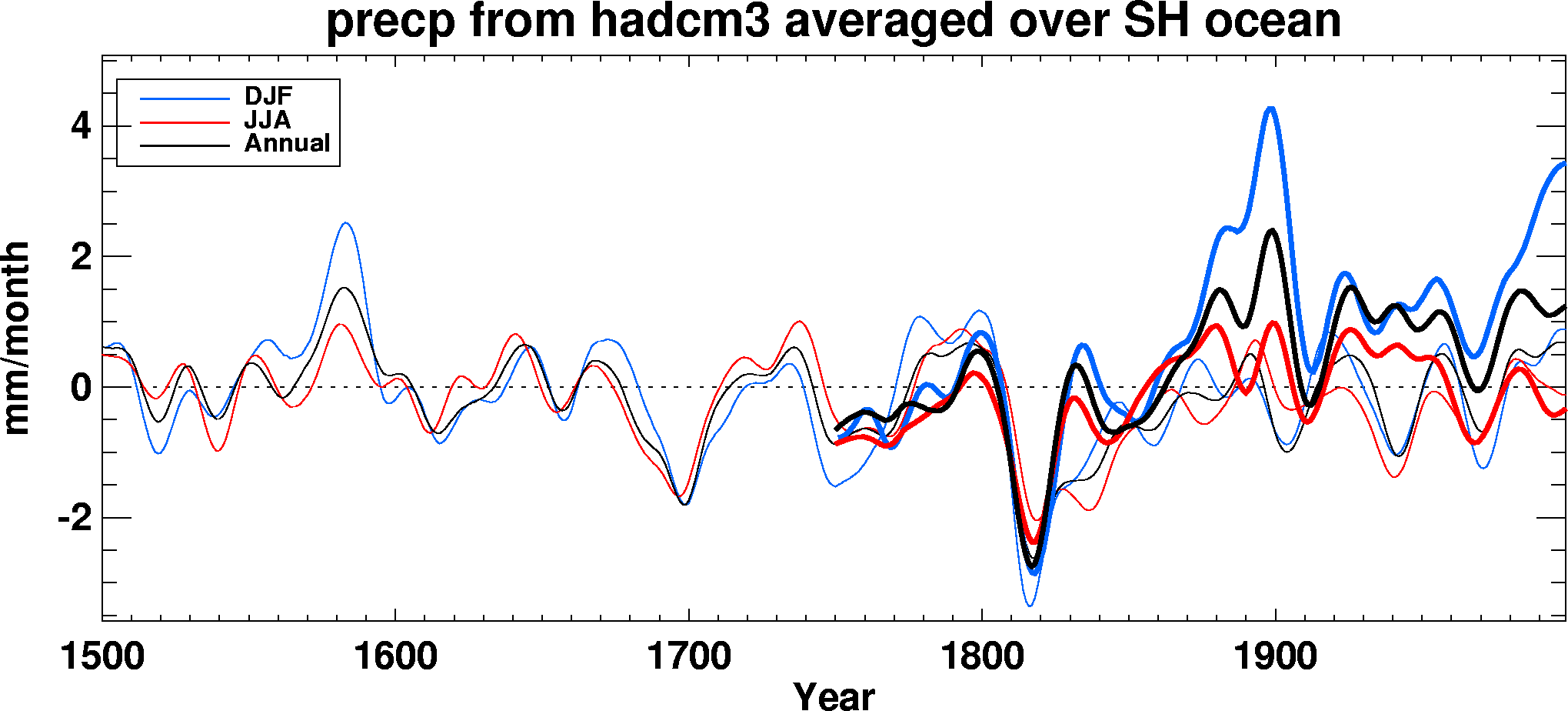 precp from hadcm3 averaged over SH ocean

DJF
JJA
Annual

mm/month

4
2
0
-2

1500
1600
1700
1800
1900

Year